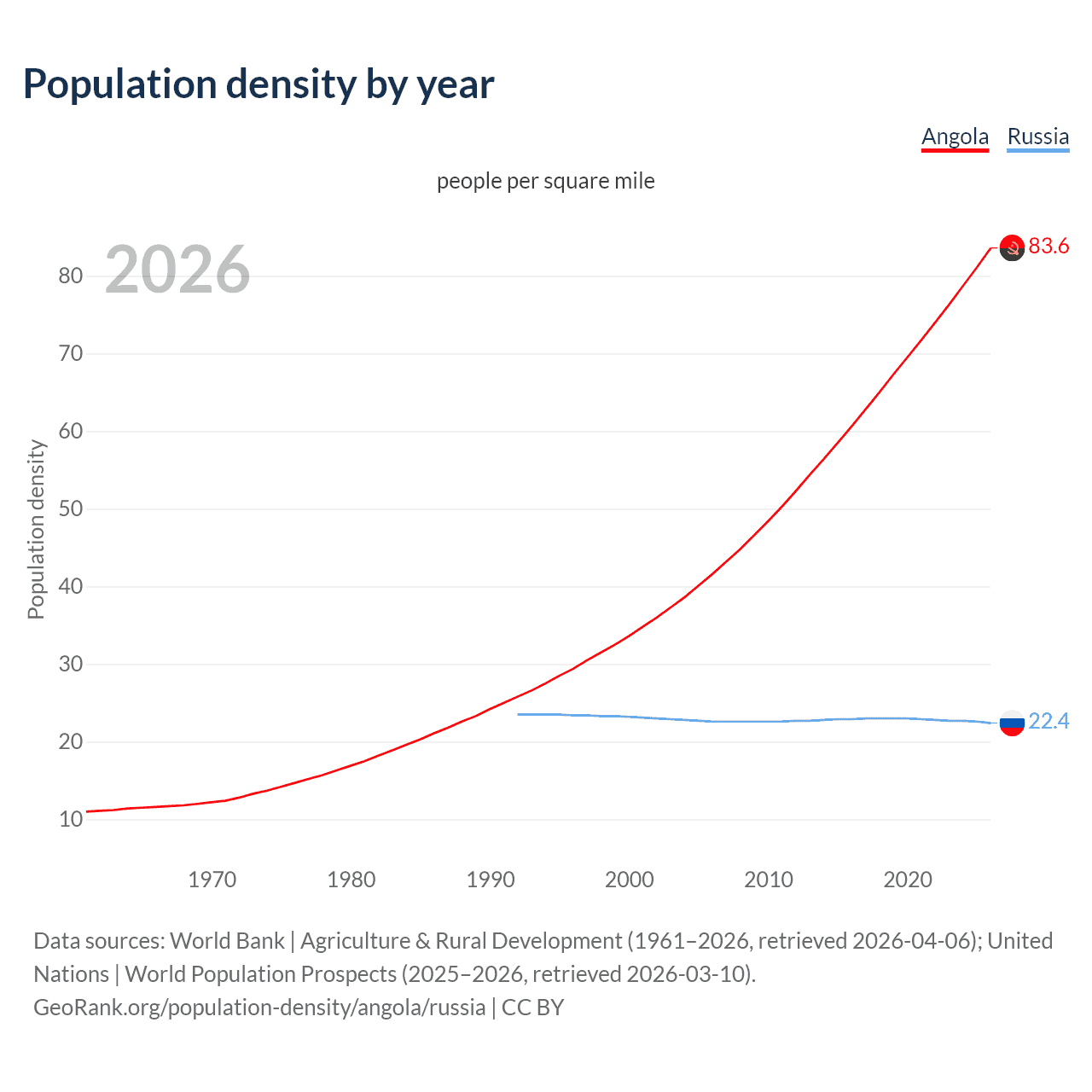 Population density by year

Angola Russia

people per square mile

2026

Population density

80
70
60
50
40
30
20
10

83.6

22.4

1970 1980 1990 2000 2010 2020

Data sources: World Bank | Agriculture & Rural Development (1961–2026, retrieved 2026-04-06); United Nations | World Population Prospects (2025–2026, retrieved 2026-03-10).
GeoRank.org/population-density/angola/russia | CC BY